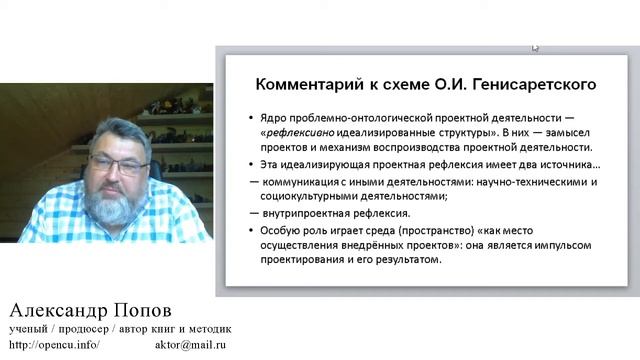 Комментарий к схеме О.И. Генисаретского

• Ядро проблемно-онтологической проектной деятельности — «рефлексивно идеализированные структуры». В них — замысел проектов и механизм воспроизводства проектной деятельности.

• Эта идеализирующая проектная рефлексия имеет два источника…

— коммуникация с иными деятельностями: научно-техническими и социокультурными деятельностями;

— внутрипроектная рефлексия.

• Особую роль играет среда (пространство) «как место осуществления внедрённых проектов»: она является импульсом проектирования и его результатом.

Александр Попов
ученый / продюсер / автор книг и методик
http://opencu.info/ aktor@mail.ru